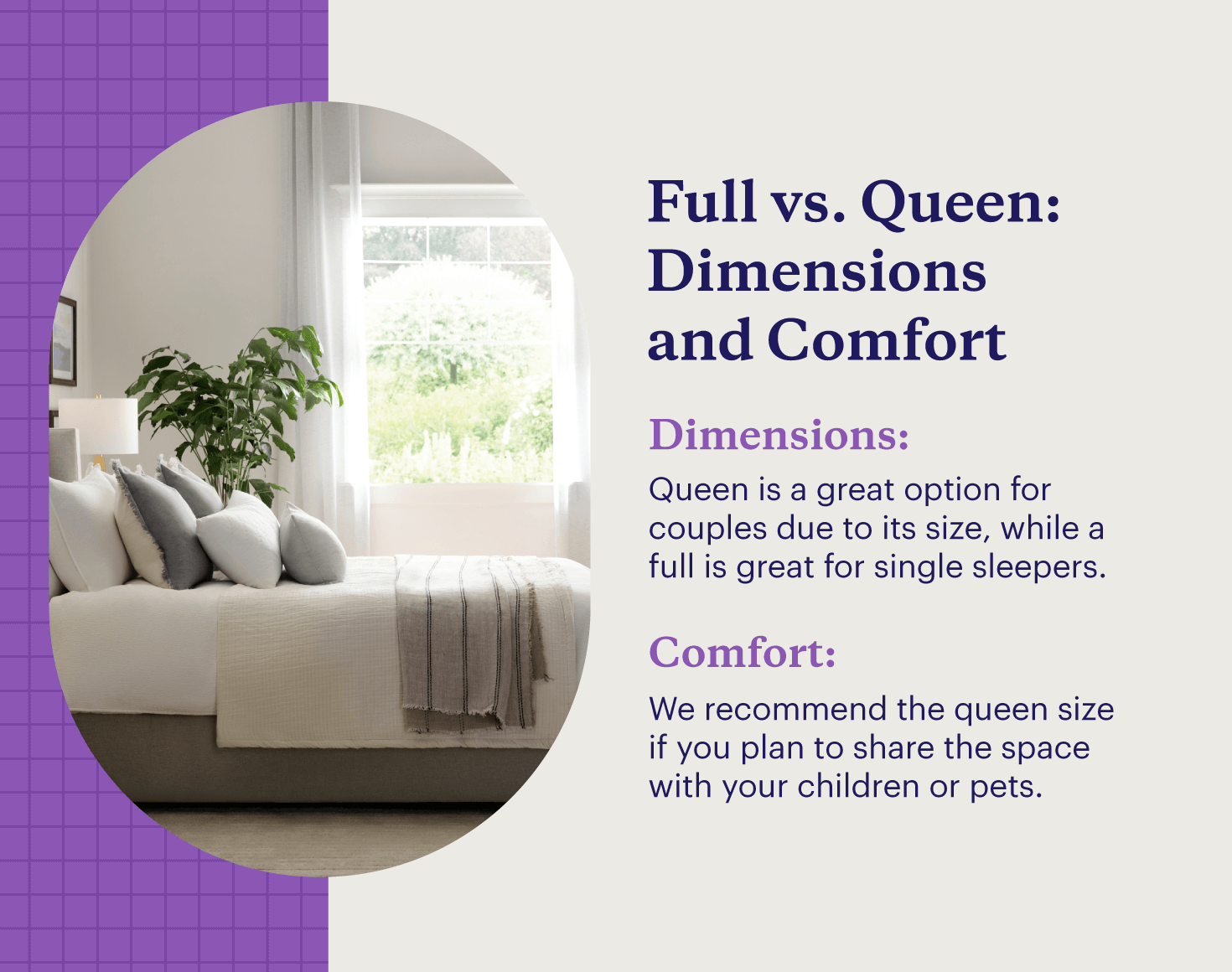 Full vs. Queen: Dimensions and Comfort

Dimensions:

Queen is a great option for couples due to its size, while a full is great for single sleepers.

Comfort:

We recommend the queen size if you plan to share the space with your children or pets.